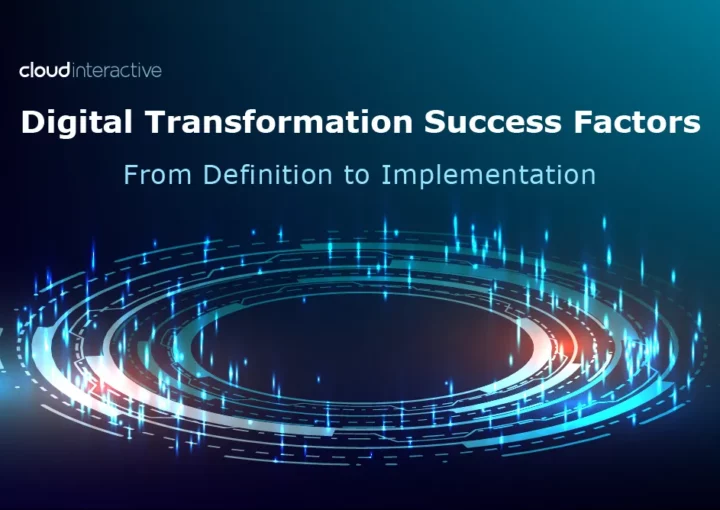 cloudinteractive

Digital Transformation Success Factors

From Definition to Implementation